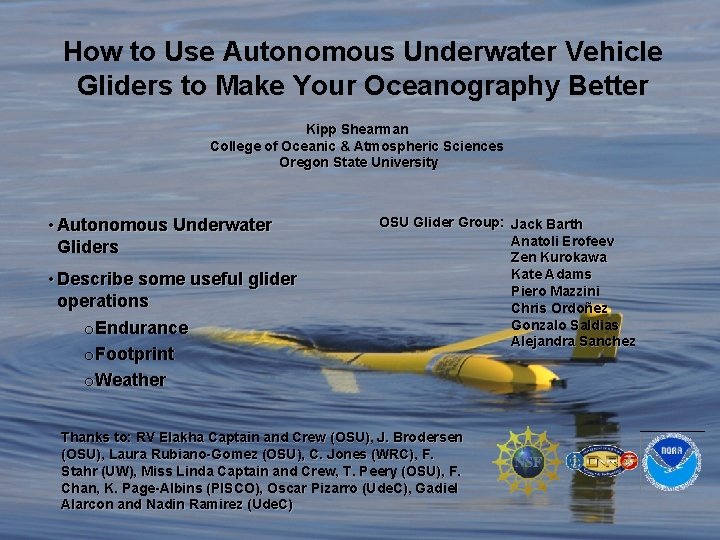 How to Use Autonomous Underwater Vehicle Gliders to Make Your Oceanography Better

Kipp Shearman
College of Oceanic & Atmospheric Sciences
Oregon State University

• Autonomous Underwater Gliders

• Describe some useful glider operations

o Endurance
o Footprint
o Weather

OSU Glider Group: Jack Barth
Anatoli Erofeev
Zen Kurokawa
Kate Adams
Piero Mazzini
Chris Ordoñez
Gonzalo Saldias
Alejandra Sanchez

Thanks to: RV Elakha Captain and Crew (OSU), J. Brodersen (OSU), Laura Rubiano-Gomez (OSU), C. Jones (WRC), F. Stahr (UW), Miss Linda Captain and Crew, T. Peery (OSU), F. Chan, K. Page-Albins (PISCO), Oscar Pizarro (UdeC), Gadiel Alarcon and Nadin Ramirez (UdeC)

NSF

ONR

NOAA